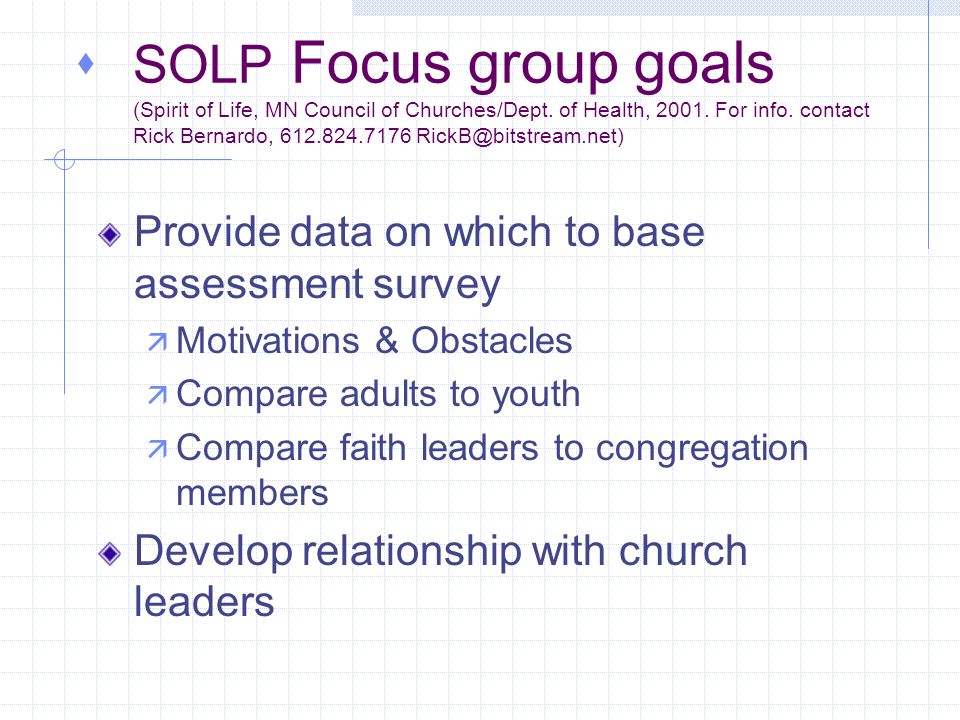 SOLP Focus group goals
(Spirit of Life, MN Council of Churches/Dept. of Health, 2001. For info. contact Rick Bernardo, 612.824.7176 RickB@bitstream.net)

Provide data on which to base assessment survey

Motivations & Obstacles

Compare adults to youth

Compare faith leaders to congregation members

Develop relationship with church leaders